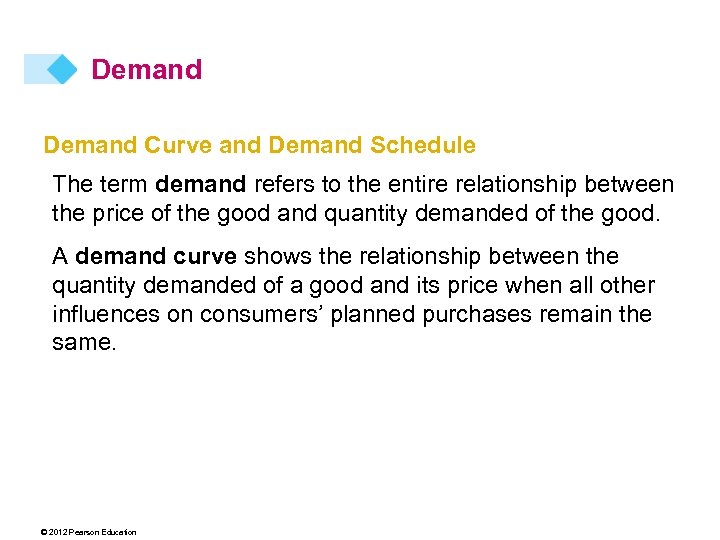 Demand

Demand Curve and Demand Schedule

The term demand refers to the entire relationship between the price of the good and quantity demanded of the good.

A demand curve shows the relationship between the quantity demanded of a good and its price when all other influences on consumers' planned purchases remain the same.

© 2012 Pearson Education